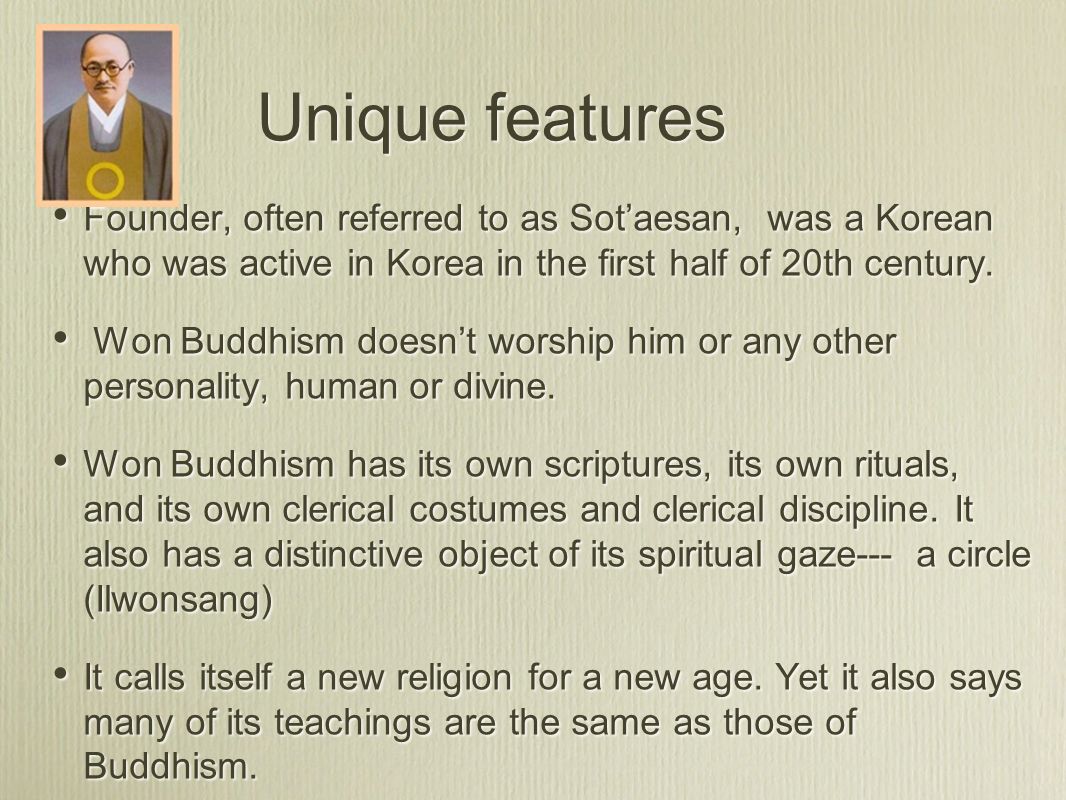 Unique features

• Founder, often referred to as Sot'aesan, was a Korean who was active in Korea in the first half of 20th century.

• Won Buddhism doesn't worship him or any other personality, human or divine.

• Won Buddhism has its own scriptures, its own rituals, and its own clerical costumes and clerical discipline. It also has a distinctive object of its spiritual gaze--- a circle (Ilwonsang)

• It calls itself a new religion for a new age. Yet it also says many of its teachings are the same as those of Buddhism.